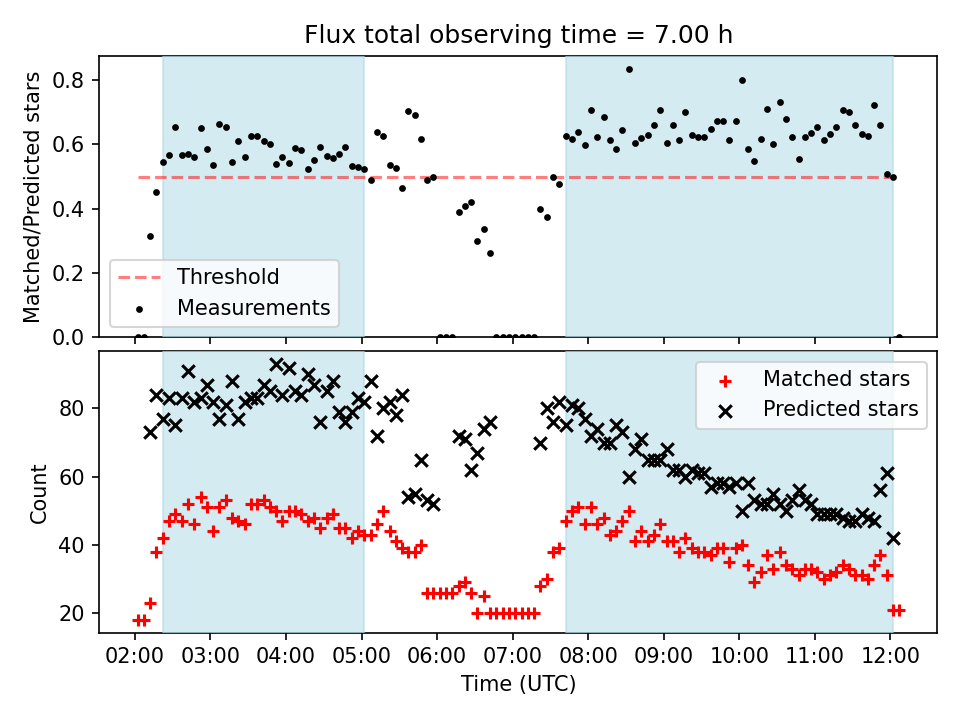 Flux total observing time = 7.00 h

Matched/Predicted stars

0.8
0.6
0.4
0.2
0.0

Threshold
Measurements

Count

80
60
40
20

Matched stars
Predicted stars

02:00 03:00 04:00 05:00 06:00 07:00 08:00 09:00 10:00 11:00 12:00

Time (UTC)